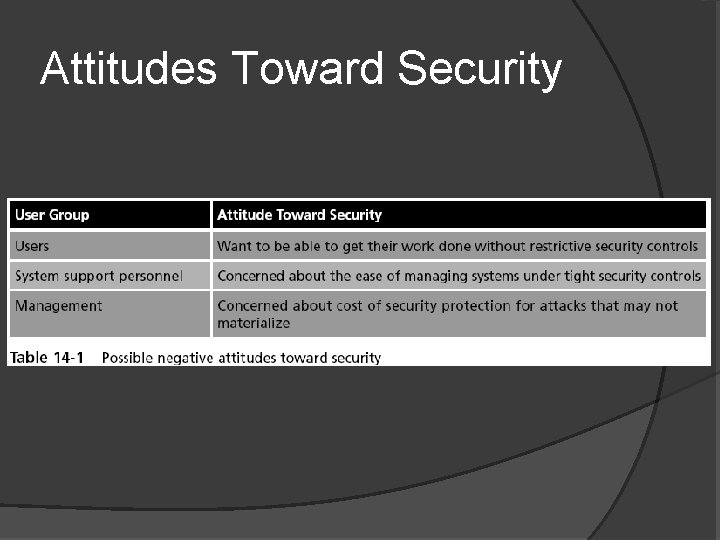 Attitudes Toward Security

| User Group | Attitude Toward Security |
|---|---|
| Users | Want to be able to get their work done without restrictive security controls |
| System support personnel | Concerned about the ease of managing systems under tight security controls |
| Management | Concerned about cost of security protection for attacks that may not materialize |

Table 14-1 Possible negative attitudes toward security